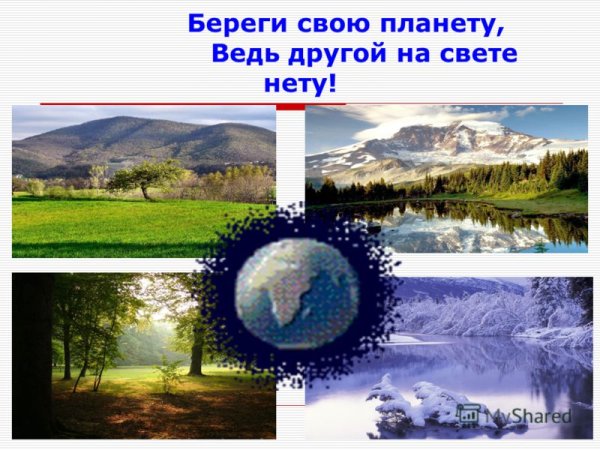 Береги свою планету,
Ведь другой на свете
нету!

MyShared